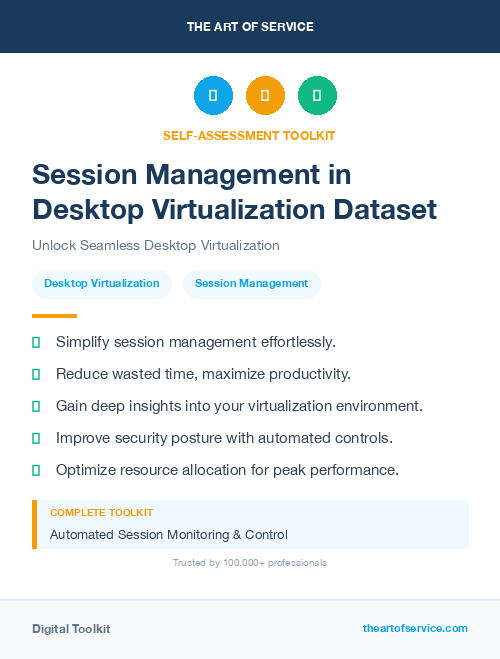 THE ART OF SERVICE

SELF-ASSESSMENT TOOLKIT

Session Management in Desktop Virtualization Dataset

Unlock Seamless Desktop Virtualization

Desktop Virtualization

Session Management

Simplify session management effortlessly.

Reduce wasted time, maximize productivity.

Gain deep insights into your virtualization environment.

Improve security posture with automated controls.

Optimize resource allocation for peak performance.

COMPLETE TOOLKIT

Automated Session Monitoring & Control

Trusted by 100,000+ professionals

Digital Toolkit

theartofservice.com